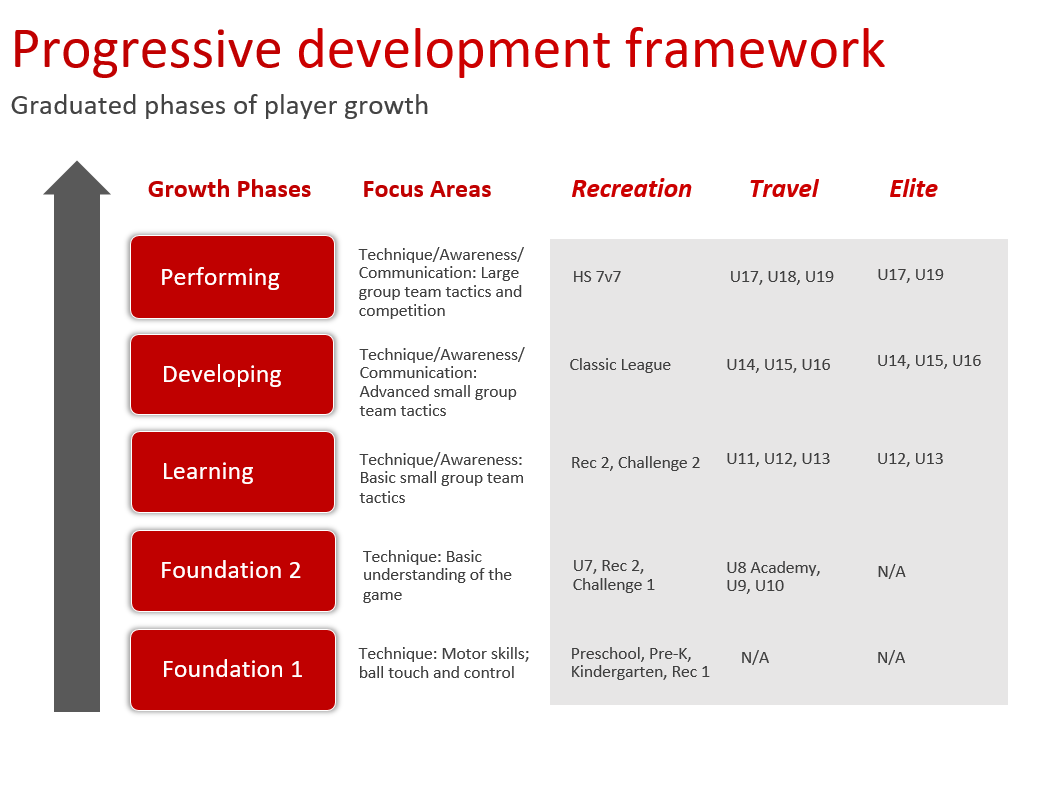 Progressive development framework

Graduated phases of player growth

| Growth Phases | Focus Areas | Recreation | Travel | Elite |
|---|---|---|---|---|
| Performing | Technique/Awareness/ Communication: Large group team tactics and competition | HS 7v7 | U17, U18, U19 | U17, U19 |
| Developing | Technique/Awareness/ Communication: Advanced small group team tactics | Classic League | U14, U15, U16 | U14, U15, U16 |
| Learning | Technique/Awareness: Basic small group team tactics | Rec 2, Challenge 2 | U11, U12, U13 | U12, U13 |
| Foundation 2 | Technique: Basic understanding of the game | U7, Rec 2, Challenge 1 | U8 Academy, U9, U10 | N/A |
| Foundation 1 | Technique: Motor skills; ball touch and control | Preschool, Pre-K, Kindergarten, Rec 1 | N/A | N/A |